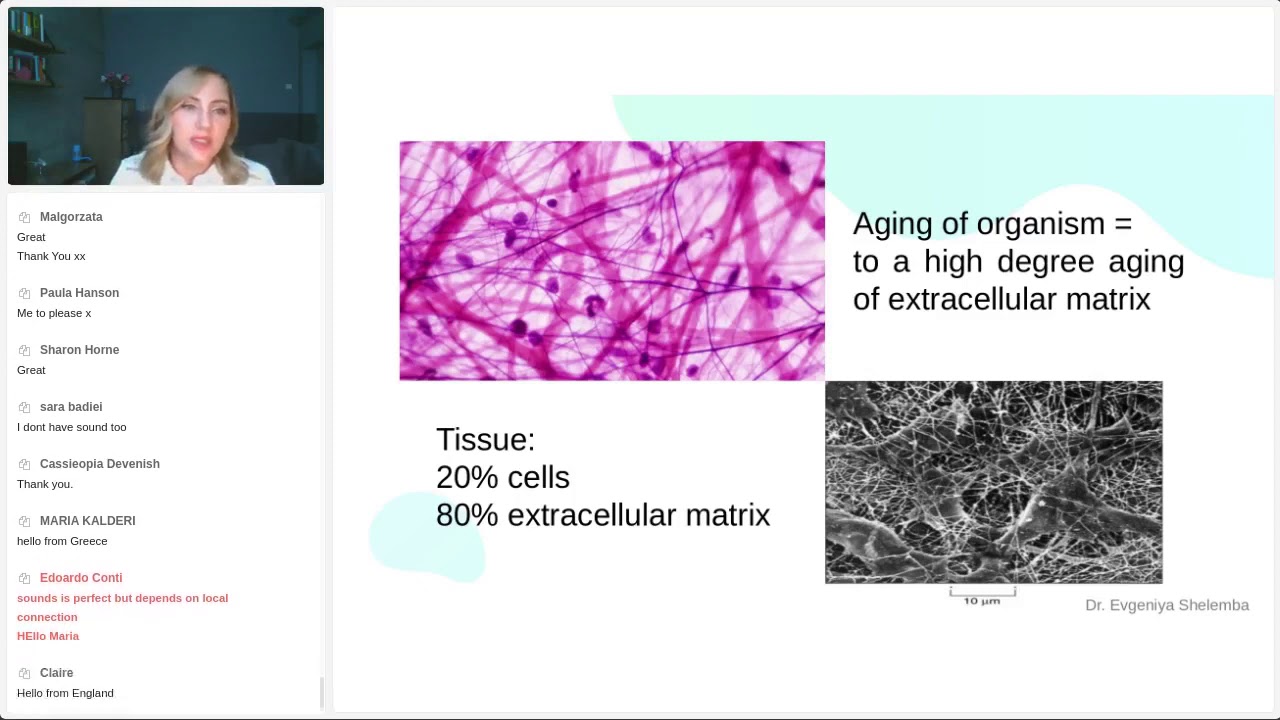 Malgorzata
Great
Thank You xx

Paula Hanson
Me to please x

Sharon Horne
Great

sara badiei
I dont have sound too

Cassieopia Devenish
Thank you.

MARIA KALDERI
hello from Greece

Edoardo Conti
sounds is perfect but depends on local connection
HEllo Maria

Claire
Hello from England

Aging of organism = to a high degree aging of extracellular matrix

Tissue:
20% cells
80% extracellular matrix

10 μm

Dr. Evgeniya Shelemba